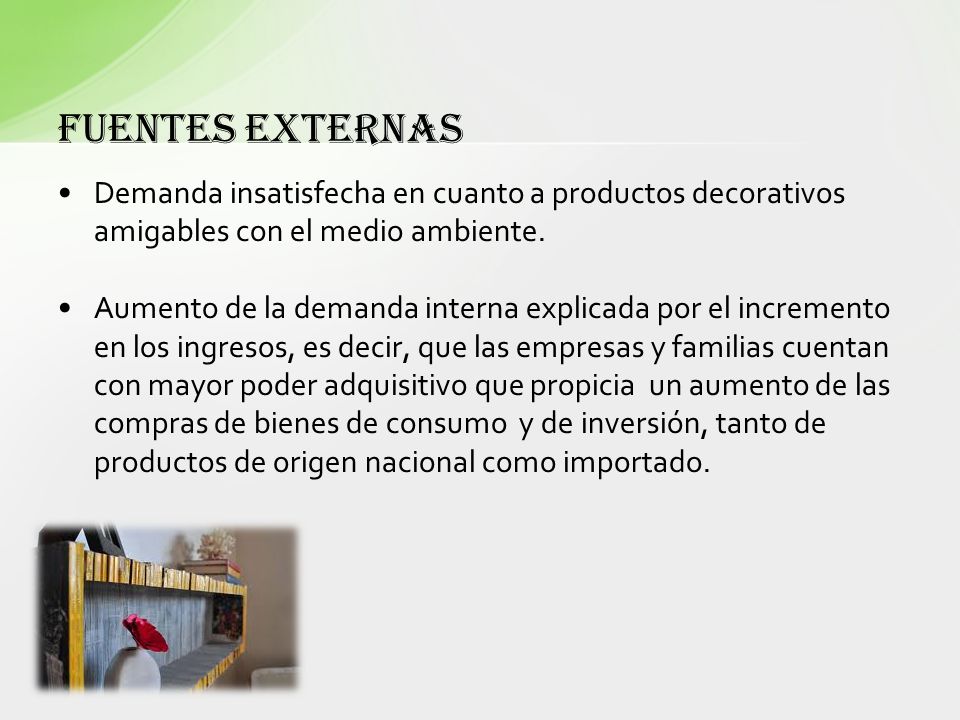 FUENTES EXTERNAS

• Demanda insatisfecha en cuanto a productos decorativos amigables con el medio ambiente.

• Aumento de la demanda interna explicada por el incremento en los ingresos, es decir, que las empresas y familias cuentan con mayor poder adquisitivo que propicia un aumento de las compras de bienes de consumo y de inversión, tanto de productos de origen nacional como importado.